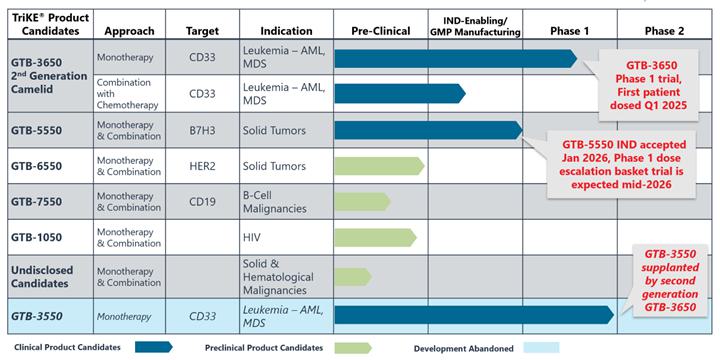 | TriKE® Product Candidates | Approach | Target | Indication | Pre-Clinical | IND-Enabling/ GMP Manufacturing | Phase 1 | Phase 2 |
|---|---|---|---|---|---|---|---|
| GTB-3650 2nd Generation Camelid | Monotherapy | CD33 | Leukemia – AML, MDS | | | | |
| | Combination with Chemotherapy | CD33 | Leukemia – AML, MDS | | | | |
| GTB-5550 | Monotherapy & Combination | B7H3 | Solid Tumors | | | | |
| GTB-6550 | Monotherapy & Combination | HER2 | Solid Tumors | | | | |
| GTB-7550 | Monotherapy & Combination | CD19 | B-Cell Malignancies | | | | |
| GTB-1050 | Monotherapy & Combination | | HIV | | | | |
| Undisclosed Candidates | Monotherapy & Combination | | Solid & Hematological Malignancies | | | | |
| GTB-3550 | Monotherapy | CD33 | Leukemia – AML, MDS | | | | |

GTB-3650 Phase 1 trial, First patient dosed Q1 2025

GTB-5550 IND accepted Jan 2026, Phase 1 dose escalation basket trial is expected mid-2026

GTB-3550 supplanted by second generation GTB-3650

Clinical Product Candidates
Preclinical Product Candidates
Development Abandoned